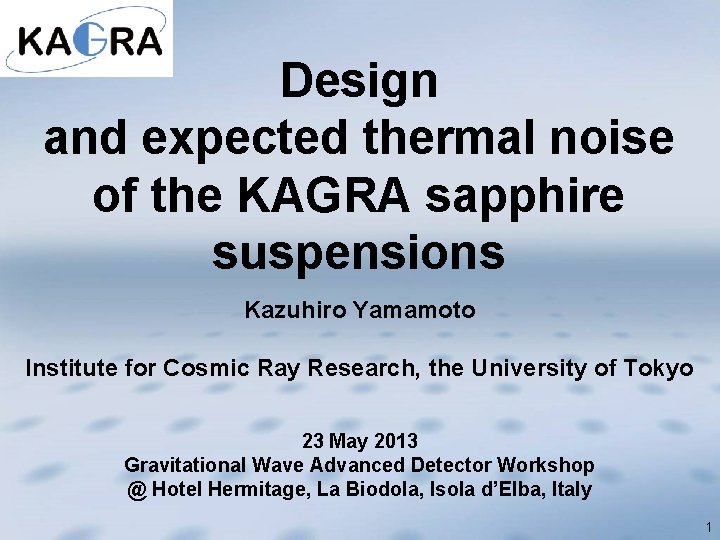 KAGRA

Design and expected thermal noise of the KAGRA sapphire suspensions

Kazuhiro Yamamoto

Institute for Cosmic Ray Research, the University of Tokyo

23 May 2013
Gravitational Wave Advanced Detector Workshop
@ Hotel Hermitage, La Biodola, Isola d'Elba, Italy

1